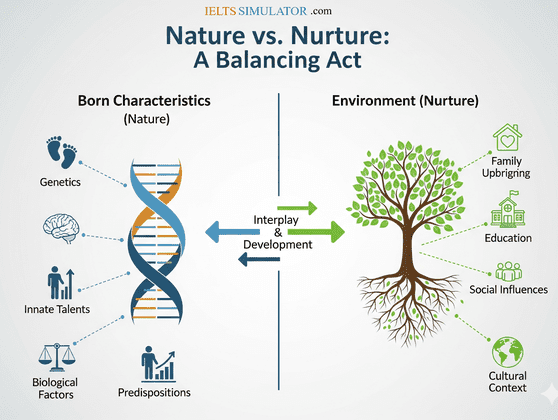 IELTS SIMULATOR .com

Nature vs. Nurture: A Balancing Act

Born Characteristics (Nature)

Genetics

Innate Talents

Biological Factors

Predispositions

Interplay & Development

Environment (Nurture)

Family Upbrigring

Education

Social Influences

Cultural Context